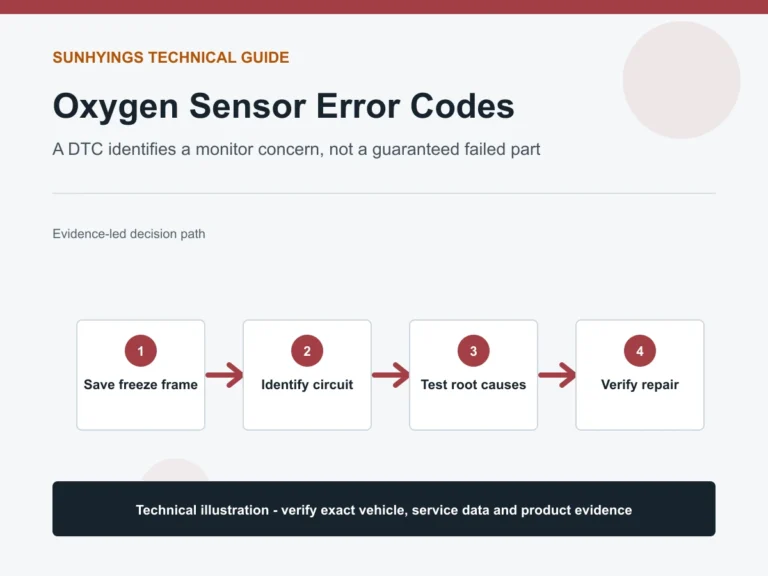 SUNHYINGS TECHNICAL GUIDE

Oxygen Sensor Error Codes

A DTC identifies a monitor concern, not a guaranteed failed part

Evidence-led decision path

1
Save freeze frame

2
Identify circuit

3
Test root causes

4
Verify repair

Technical illustration - verify exact vehicle, service data and product evidence